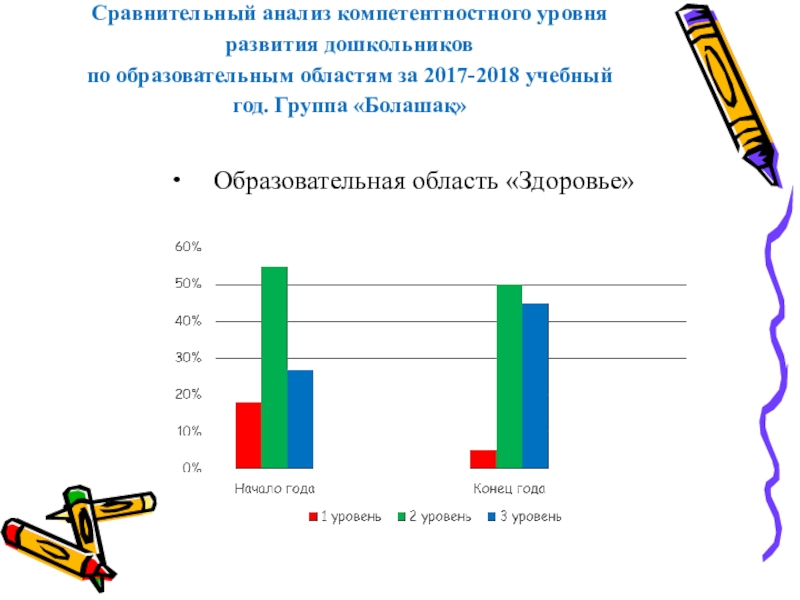 Сравнительный анализ компетентностного уровня развития дошкольников по образовательным областям за 2017-2018 учебный год. Группа «Болашақ»

• Образовательная область «Здоровье»

60%
50%
40%
30%
20%
10%
0%

Начало года
Конец года

1 уровень
2 уровень
3 уровень